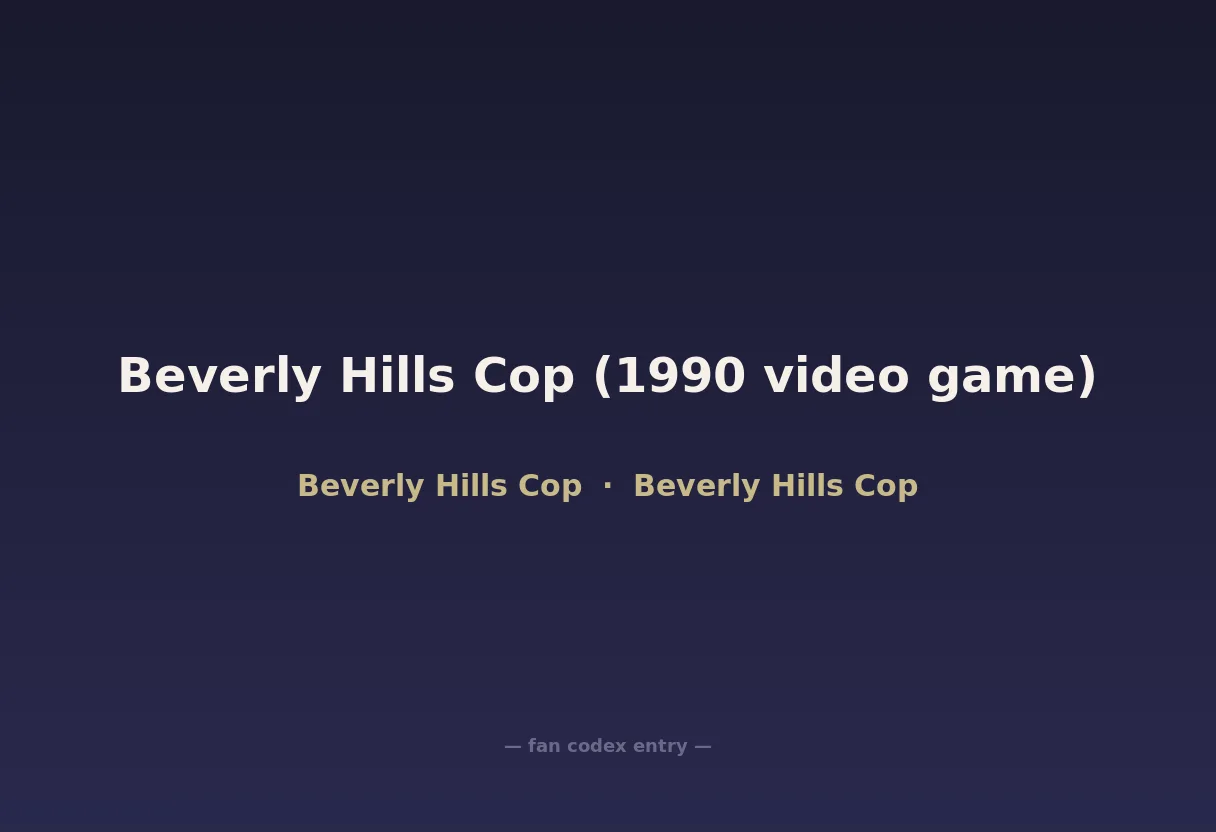 Beverly Hills Cop (1990 video game)

Beverly Hills Cop · Beverly Hills Cop

— fan codex entry —